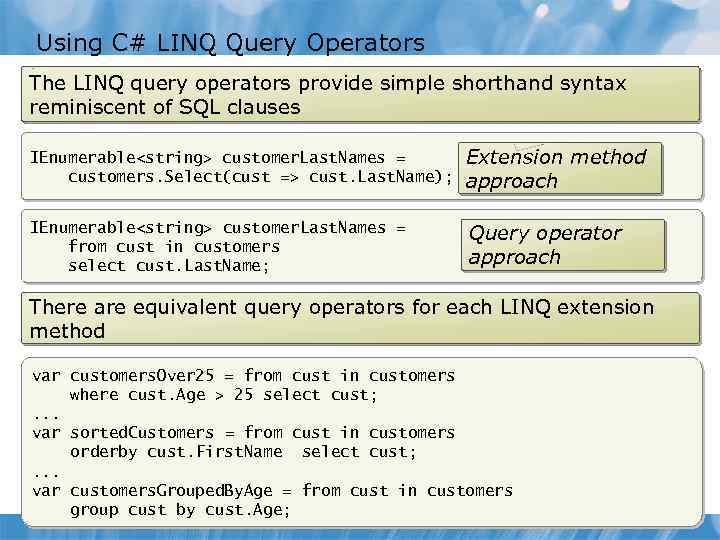 Using C# LINQ Query Operators

The LINQ query operators provide simple shorthand syntax reminiscent of SQL clauses

IEnumerable<string> customerLastNames =
    customers.Select(cust => cust.LastName);

Extension method approach

IEnumerable<string> customerLastNames =
    from cust in customers
    select cust.LastName;

Query operator approach

There are equivalent query operators for each LINQ extension method

var customersOver25 = from cust in customers
    where cust.Age > 25 select cust;
...
var sortedCustomers = from cust in customers
    orderby cust.FirstName  select cust;
...
var customersGroupedByAge = from cust in customers
    group cust by cust.Age;